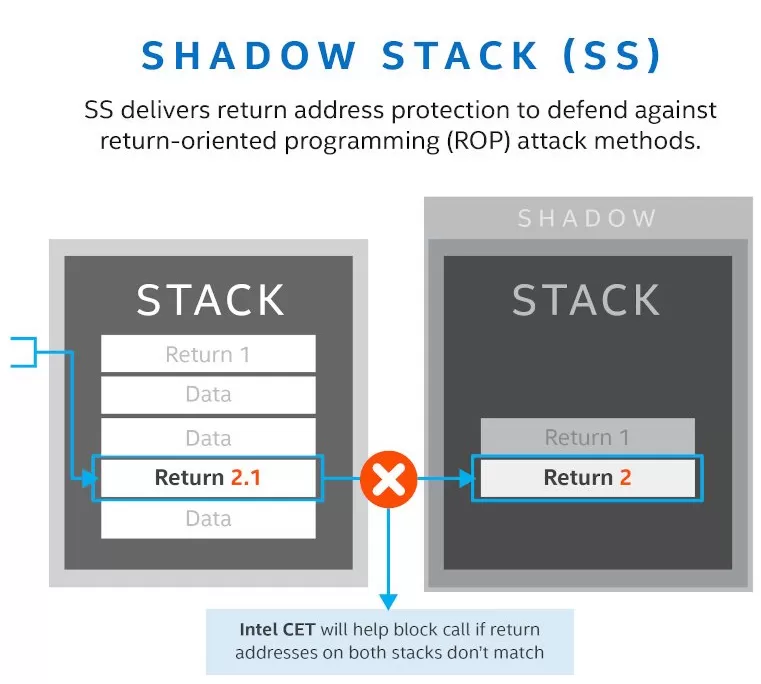 SHADOW STACK (SS)

SS delivers return address protection to defend against return-oriented programming (ROP) attack methods.

STACK

Return 1
Data
Data
Return 2.1
Data

SHADOW

STACK

Return 1
Return 2

Intel CET will help block call if return addresses on both stacks don't match